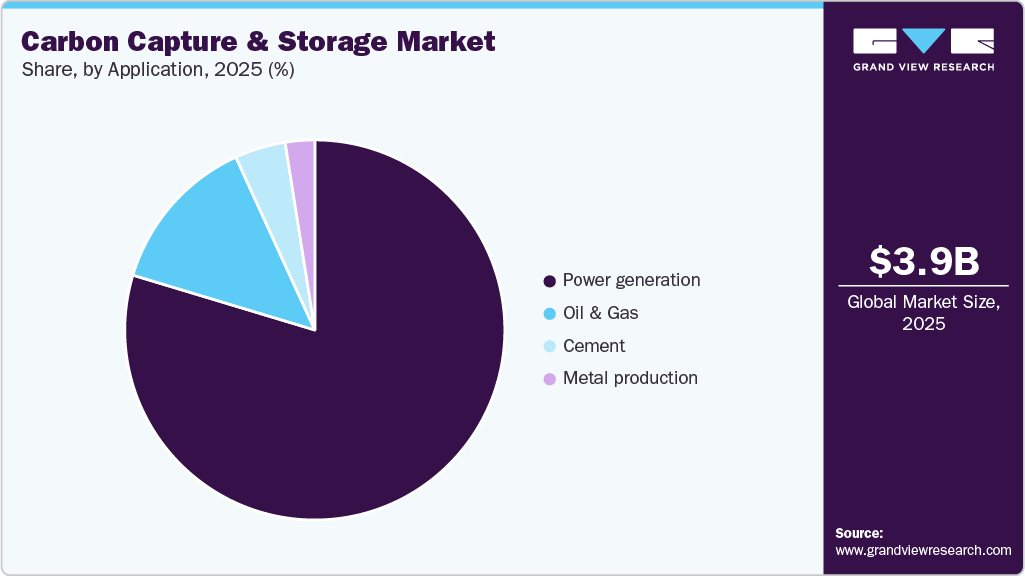 Carbon Capture & Storage Market
Share, by Application, 2025 (%)

Power generation
Oil & Gas
Cement
Metal production

GRAND VIEW RESEARCH

$3.9B
Global Market Size, 2025

Source:
www.grandviewresearch.com